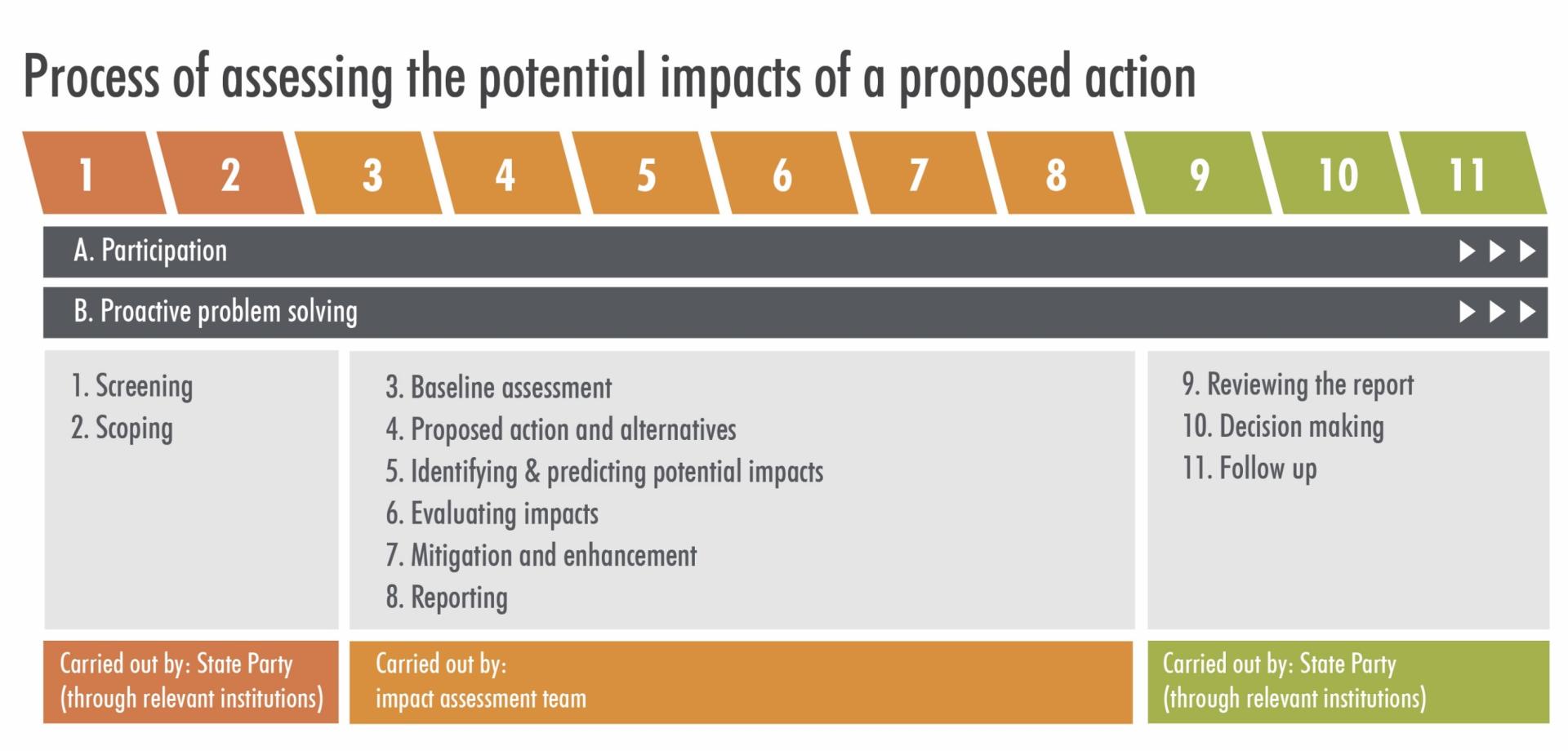 Process of assessing the potential impacts of a proposed action

1 2 3 4 5 6 7 8 9 10 11

A. Participation

B. Proactive problem solving

1. Screening
2. Scoping

3. Baseline assessment
4. Proposed action and alternatives
5. Identifying & predicting potential impacts
6. Evaluating impacts
7. Mitigation and enhancement
8. Reporting

9. Reviewing the report
10. Decision making
11. Follow up

Carried out by: State Party (through relevant institutions)

Carried out by: impact assessment team

Carried out by: State Party (through relevant institutions)